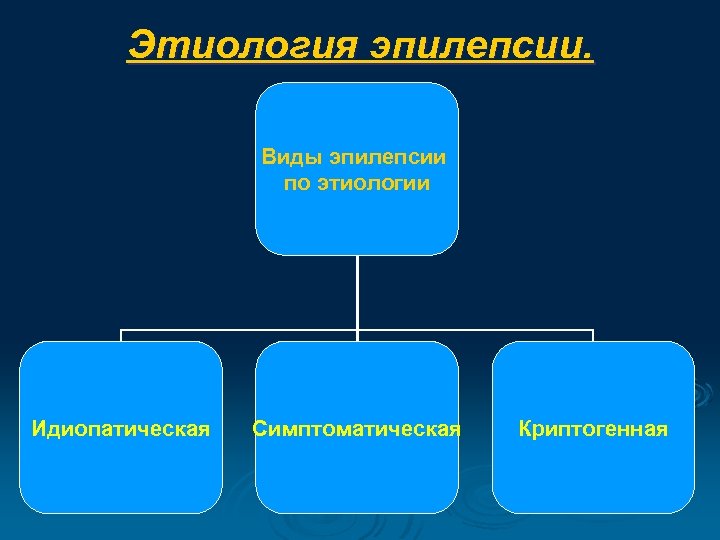 Этиология эпилепсии.

Виды эпилепсии по этиологии

Идиопатическая

Симптоматическая

Криптогенная